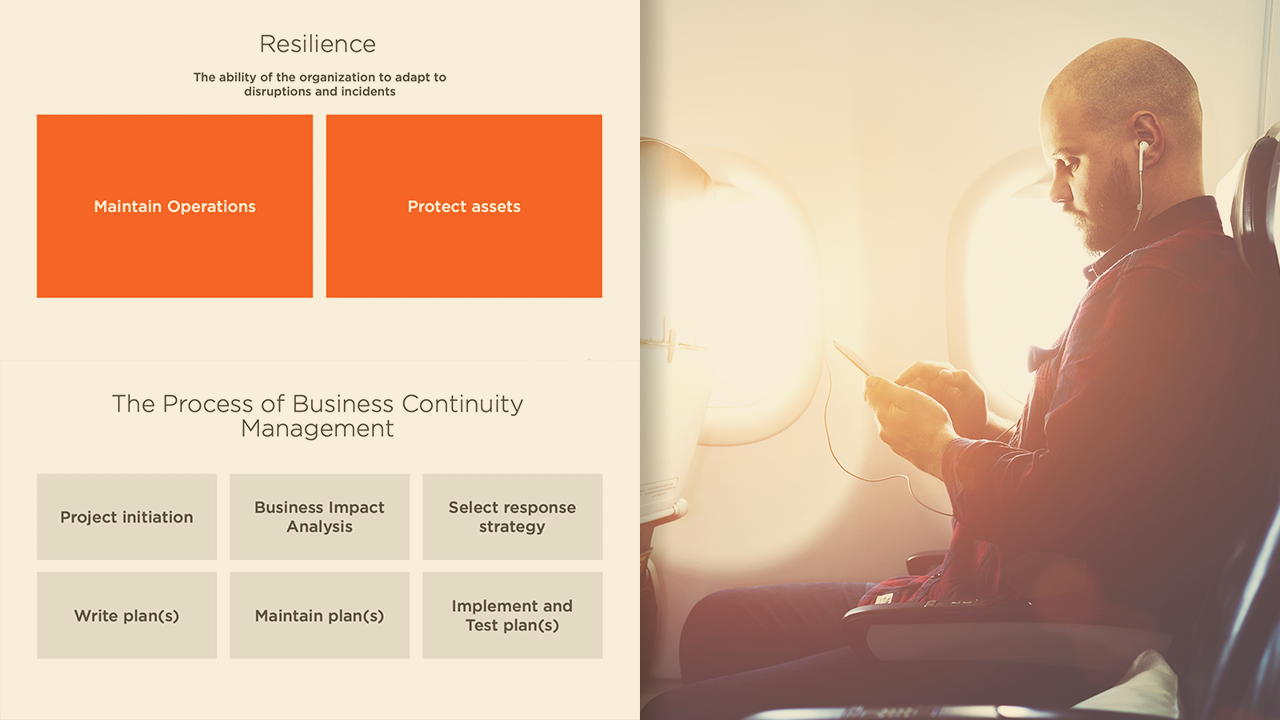 Resilience

The ability of the organization to adapt to disruptions and incidents

Maintain Operations

Protect assets

The Process of Business Continuity Management

Project initiation

Business Impact Analysis

Select response strategy

Write plan(s)

Maintain plan(s)

Implement and Test plan(s)